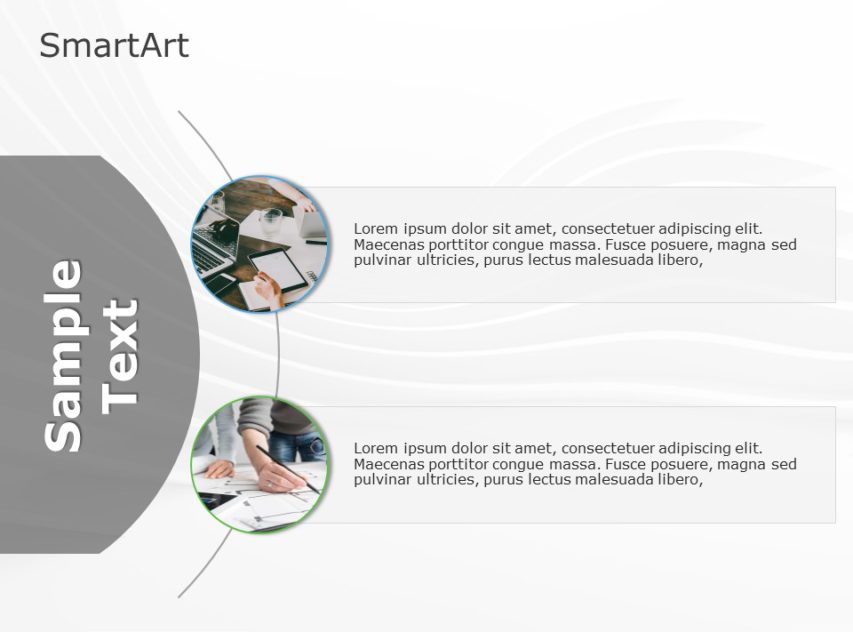 SmartArt

Sample Text

Lorem ipsum dolor sit amet, consectetuer adipiscing elit. Maecenas porttitor congue massa. Fusce posuere, magna sed pulvinar ultricies, purus lectus malesuada libero,

Lorem ipsum dolor sit amet, consectetuer adipiscing elit. Maecenas porttitor congue massa. Fusce posuere, magna sed pulvinar ultricies, purus lectus malesuada libero,